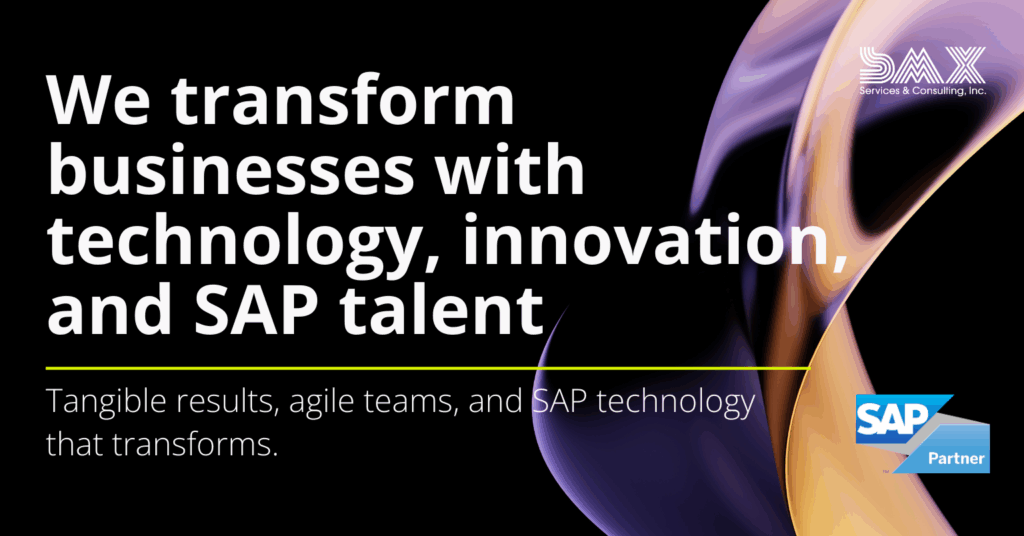 SMX
Services & Consulting, Inc.

We transform businesses with technology, innovation, and SAP talent

Tangible results, agile teams, and SAP technology that transforms.

SAP
Partner